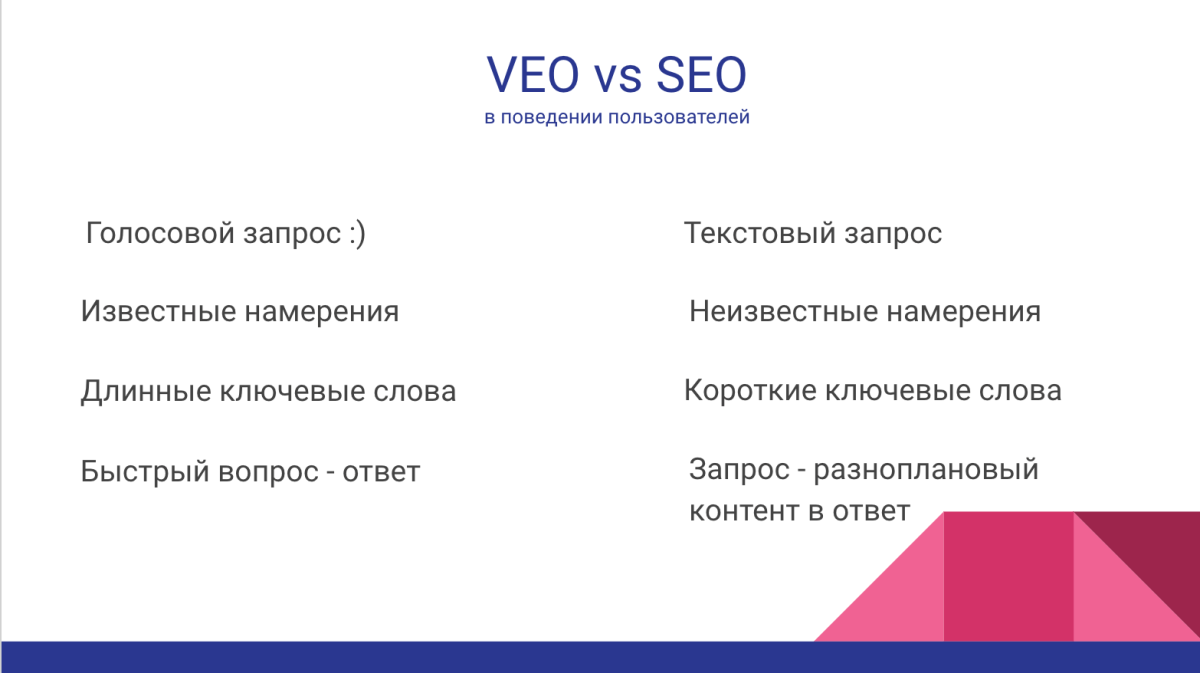 VEO vs SEO
в поведении пользователей

Голосовой запрос :)

Известные намерения

Длинные ключевые слова

Быстрый вопрос - ответ

Текстовый запрос

Неизвестные намерения

Короткие ключевые слова

Запрос - разноплановый контент в ответ